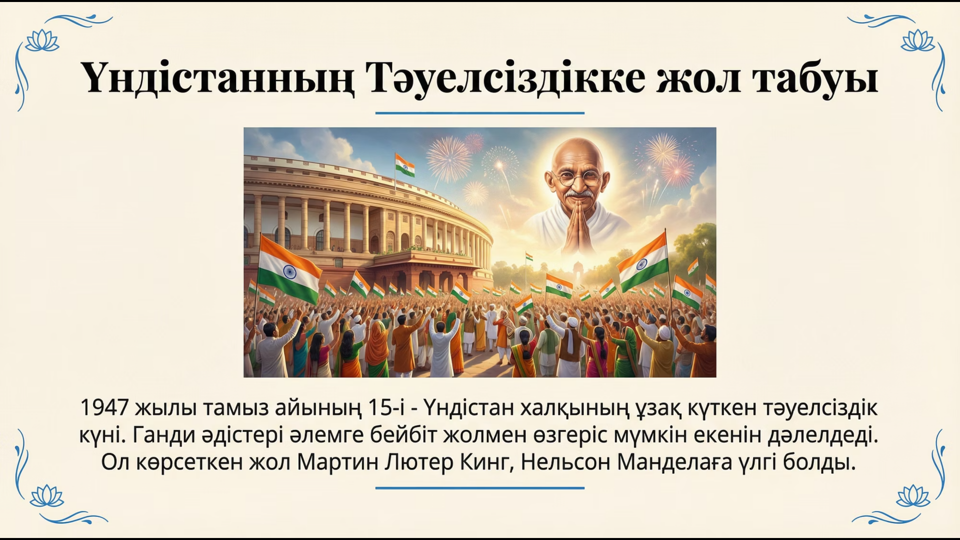 Үндістанның Тәуелсіздікке жол табуы

1947 жылы тамыз айының 15-і - Үндістан халқының ұзақ күткен тәуелсіздік күні. Ганди әдістері әлемге бейбіт жолмен өзгеріс мүмкін екенін дәлелдеді. Ол көрсеткен жол Мартин Лютер Кинг, Нельсон Манделаға үлгі болды.